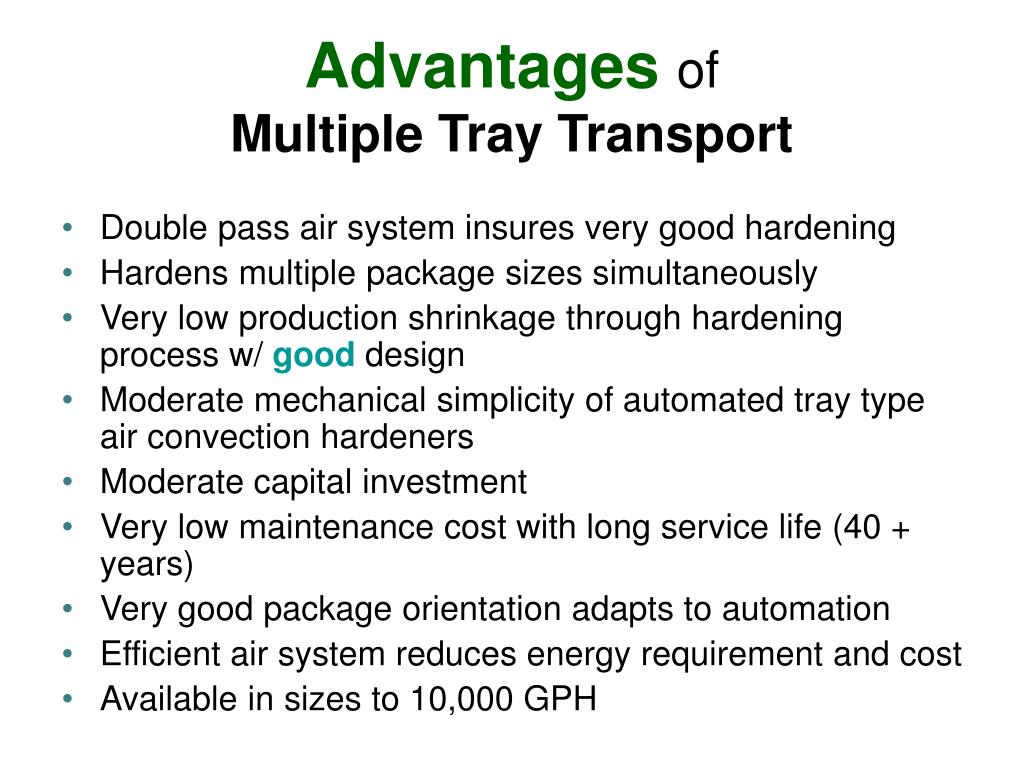 Advantages of
Multiple Tray Transport

• Double pass air system insures very good hardening
• Hardens multiple package sizes simultaneously
• Very low production shrinkage through hardening process w/ good design
• Moderate mechanical simplicity of automated tray type air convection hardeners
• Moderate capital investment
• Very low maintenance cost with long service life (40 + years)
• Very good package orientation adapts to automation
• Efficient air system reduces energy requirement and cost
• Available in sizes to 10,000 GPH